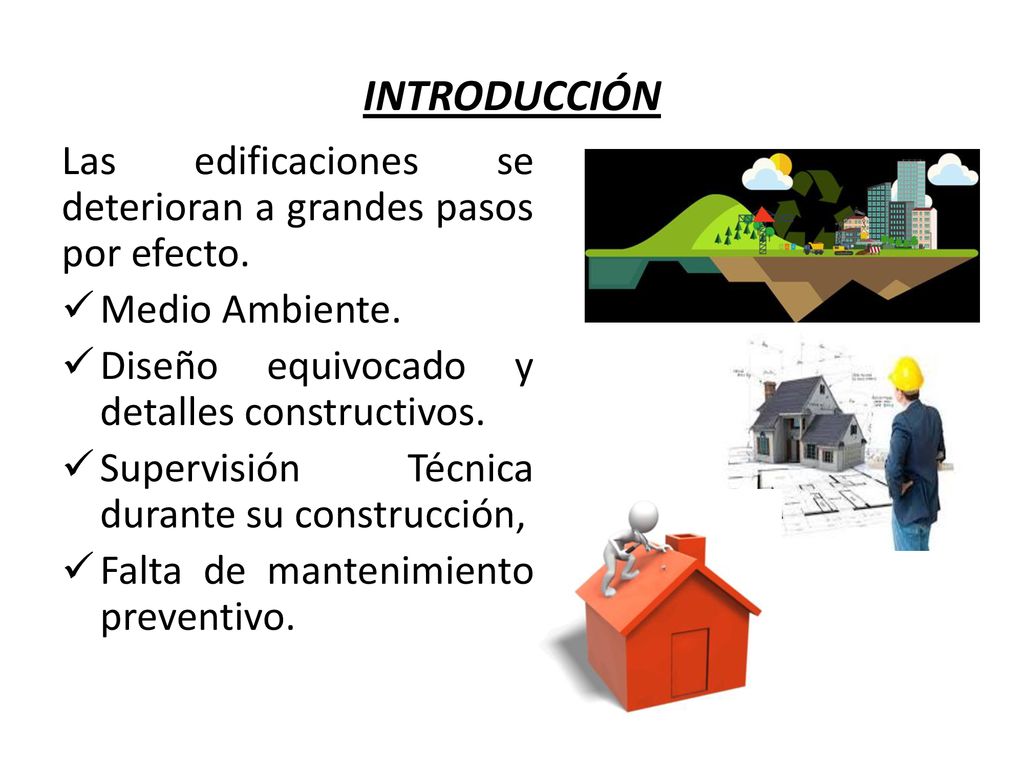 INTRODUCCIÓN

Las edificaciones se deterioran a grandes pasos por efecto.

✓ Medio Ambiente.

✓ Diseño equivocado y detalles constructivos.

✓ Supervisión Técnica durante su construcción,

✓ Falta de mantenimiento preventivo.